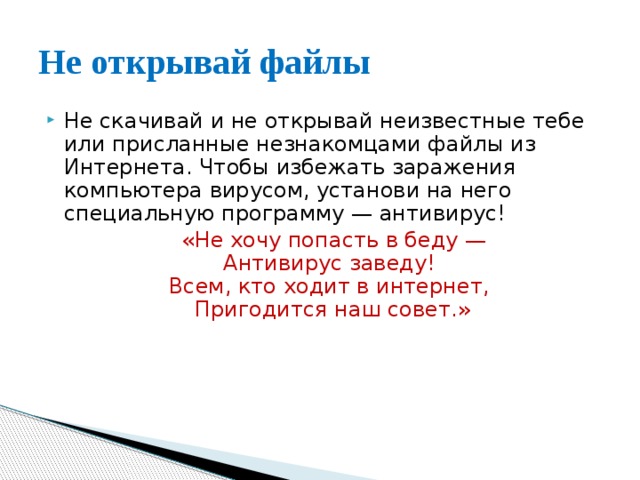 Не открывай файлы

Не скачивай и не открывай неизвестные тебе или присланные незнакомцами файлы из Интернета. Чтобы избежать заражения компьютера вирусом, установи на него специальную программу — антивирус!

«Не хочу попасть в беду —
Антивирус заведу!
Всем, кто ходит в интернет,
Пригодится наш совет.»